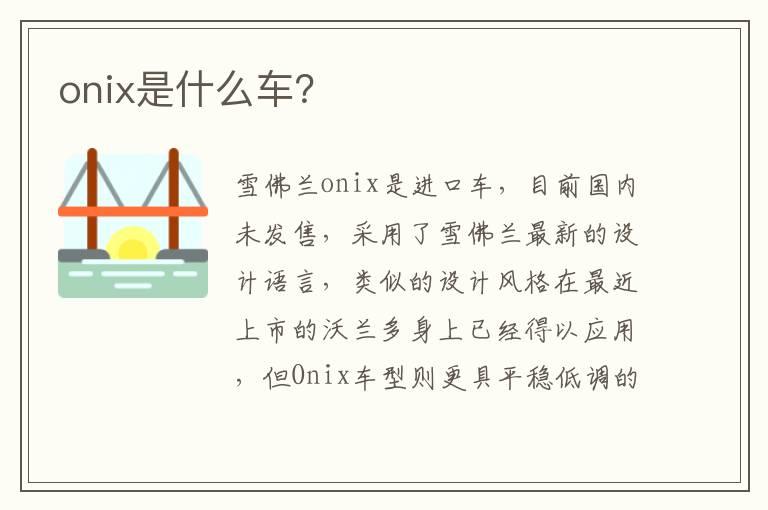 onix是什么车?

雪佛兰onix是进口车，目前国内未发售，采用了雪佛兰最新的设计语言，类似的设计风格在最近上市的沃兰多身上已经得以应用，但Onix车型则更具平稳低调的